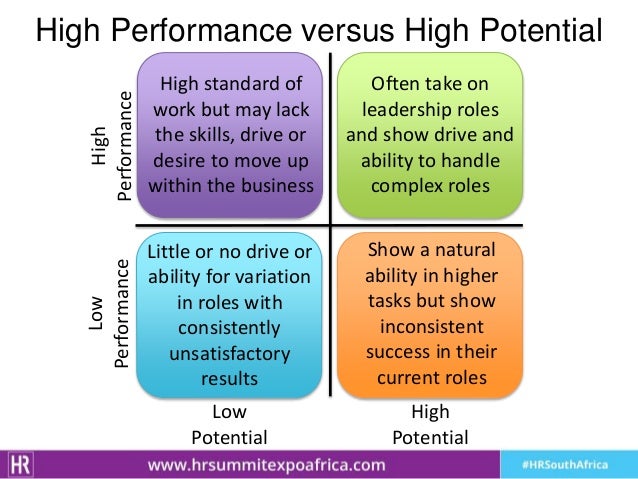 High Performance versus High Potential

High Performance

High standard of work but may lack the skills, drive or desire to move up within the business

Often take on leadership roles and show drive and ability to handle complex roles

Low Performance

Little or no drive or ability for variation in roles with consistently unsatisfactory results

Show a natural ability in higher tasks but show inconsistent success in their current roles

Low Potential

High Potential

HR

www.hrsummitexpoafrica.com

#HRSouthAfrica